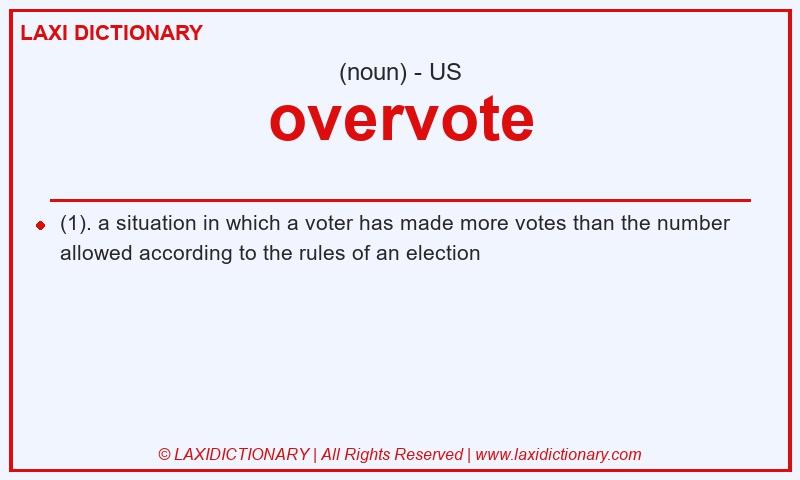 LAXI DICTIONARY

(noun) - US

overvote

(1). a situation in which a voter has made more votes than the number allowed according to the rules of an election

© LAXIDICTIONARY | All Rights Reserved | www.laxidictionary.com